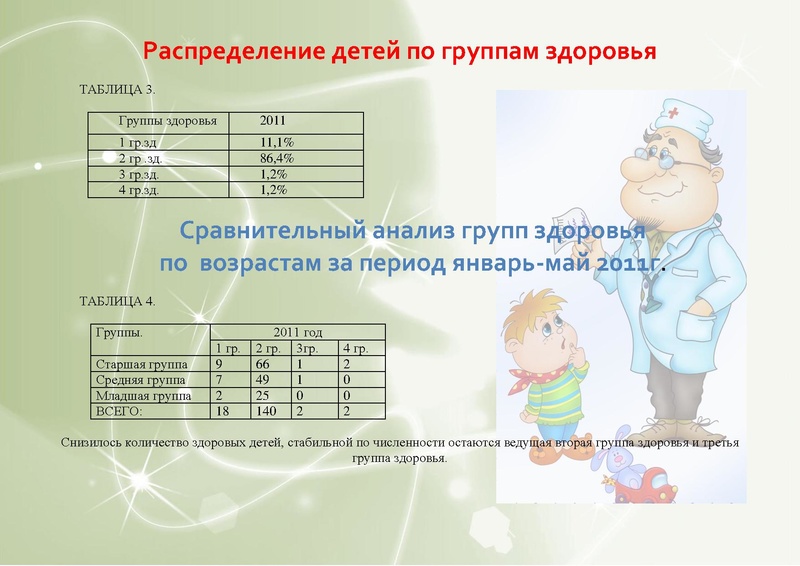 Распределение детей по группам здоровья

ТАБЛИЦА 3.

| Группы здоровья | 2011 |
|---|---|
| 1 гр.зд | 11,1% |
| 2 гр .зд. | 86,4% |
| 3 гр.зд. | 1,2% |
| 4 гр.зд. | 1,2% |

Сравнительный анализ групп здоровья по возрастам за период январь-май 2011г.

ТАБЛИЦА 4.

| Группы. | 2011 год | | | |
|---|---|---|---|---|
| | 1 гр. | 2 гр. | 3гр. | 4 гр. |
| Старшая группа | 9 | 66 | 1 | 2 |
| Средняя группа | 7 | 49 | 1 | 0 |
| Младшая группа | 2 | 25 | 0 | 0 |
| ВСЕГО: | 18 | 140 | 2 | 2 |

Снизилось количество здоровых детей, стабильной по численности остаются ведущая вторая группа здоровья и третья группа здоровья.